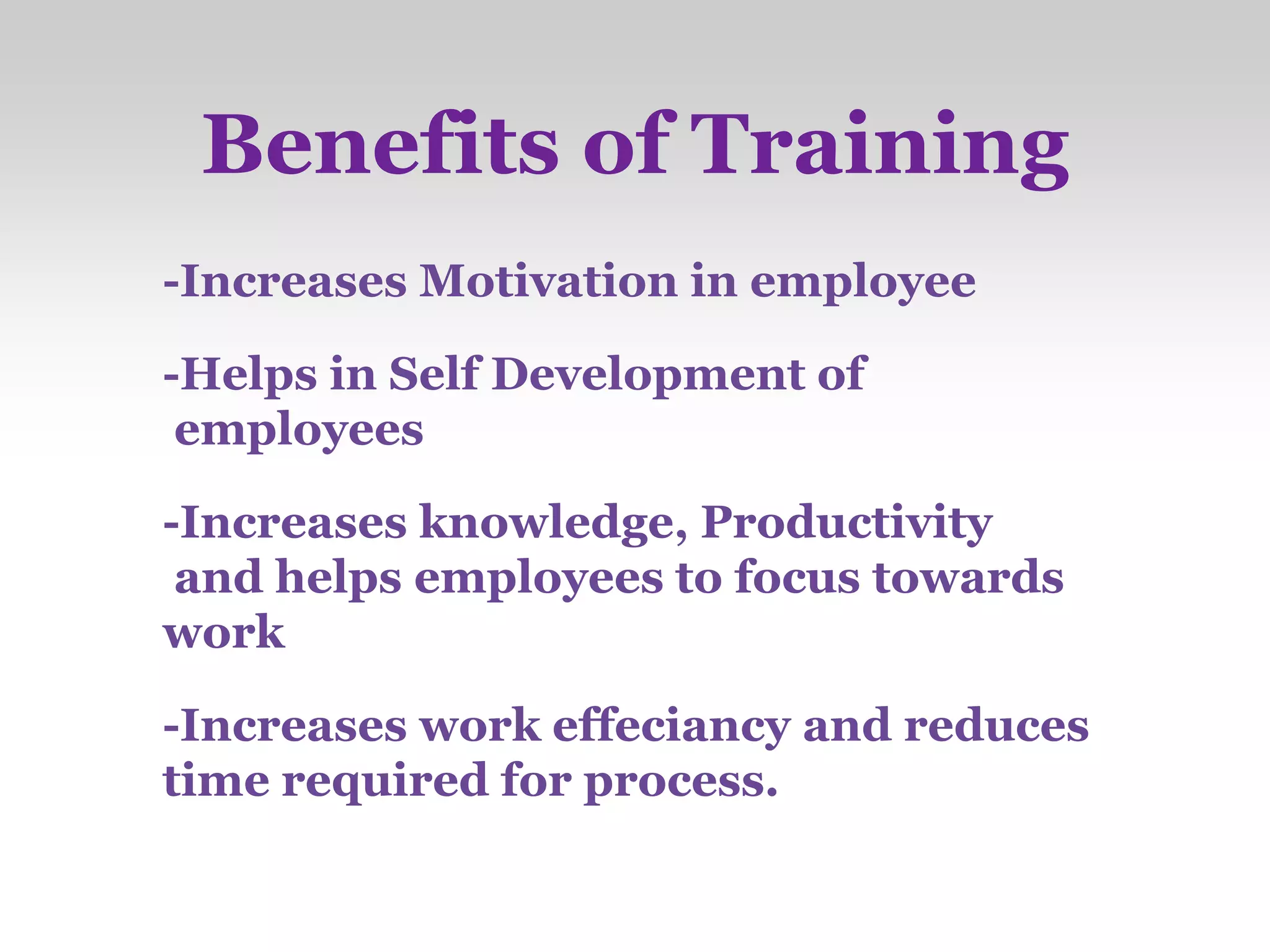 Benefits of Training

-Increases Motivation in employee

-Helps in Self Development of employees

-Increases knowledge, Productivity and helps employees to focus towards work

-Increases work effeciancy and reduces time required for process.